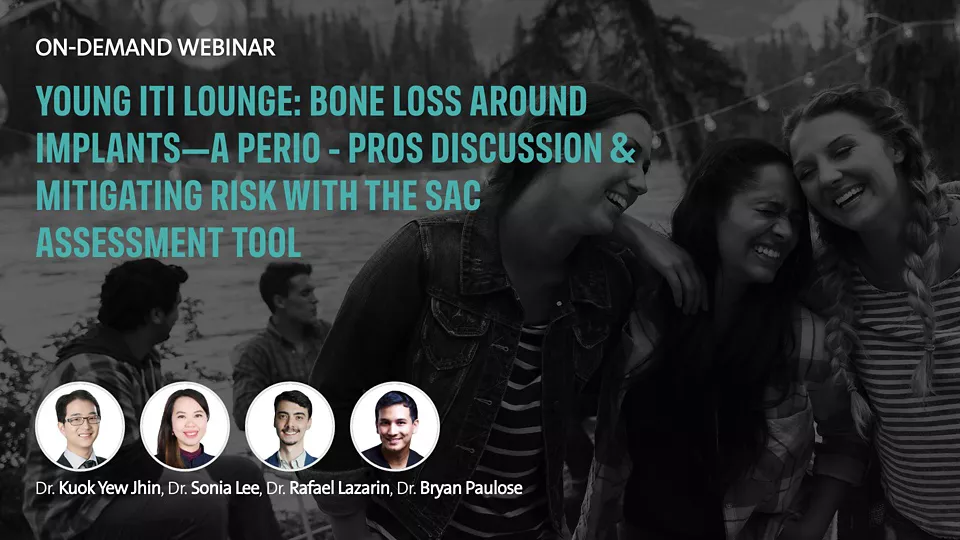 ON-DEMAND WEBINAR

YOUNG ITI LOUNGE: BONE LOSS AROUND IMPLANTS—A PERIO - PROS DISCUSSION & MITIGATING RISK WITH THE SAC ASSESSMENT TOOL

Dr. Kuok Yew Jhin, Dr. Sonia Lee, Dr. Rafael Lazarin, Dr. Bryan Paulose